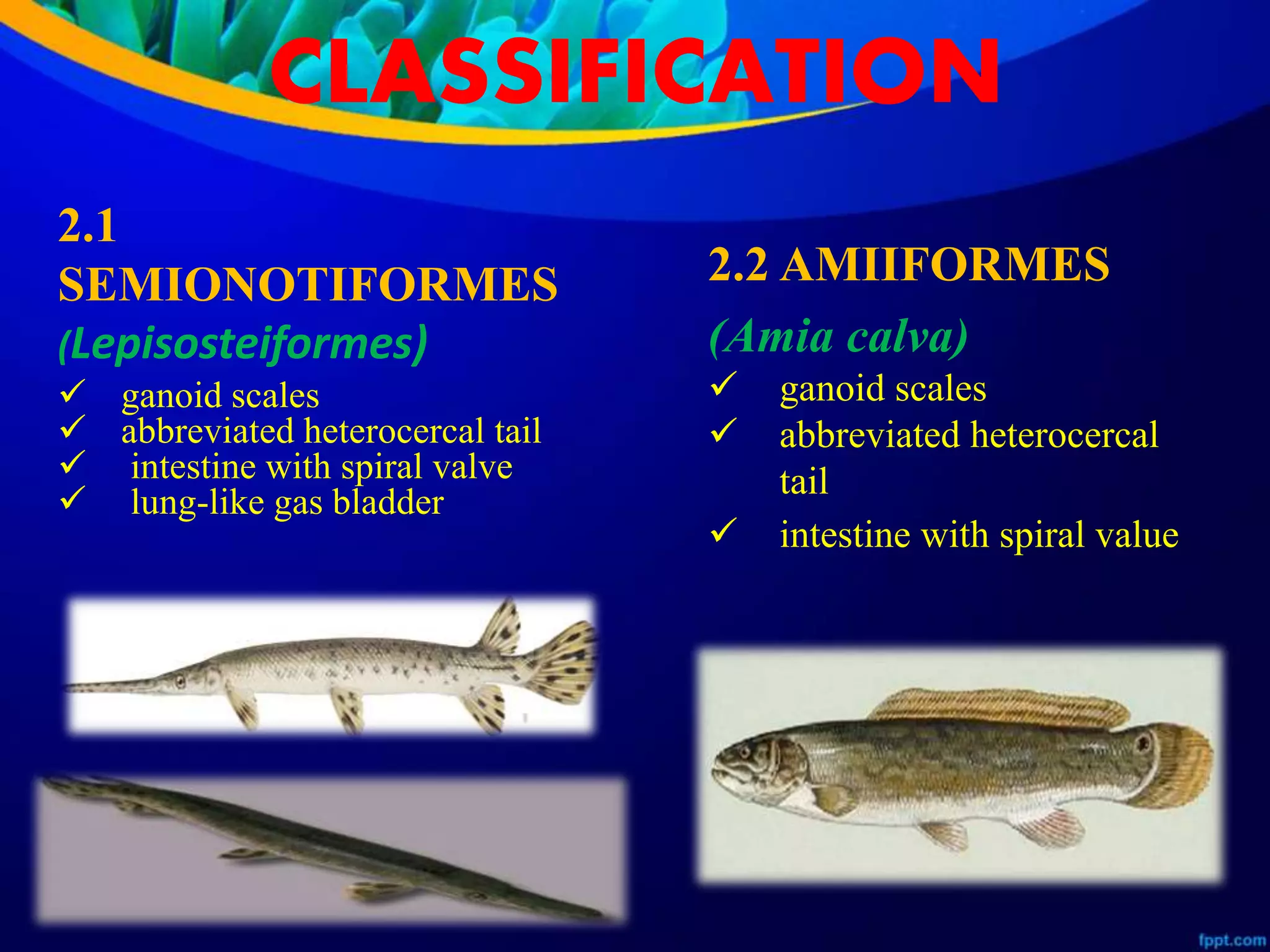 CLASSIFICATION

2.1 SEMIONOTIFORMES

(Lepisosteiformes)

✓ ganoid scales
✓ abbreviated heterocercal tail
✓ intestine with spiral valve
✓ lung-like gas bladder

2.2 AMIIFORMES

(Amia calva)

✓ ganoid scales
✓ abbreviated heterocercal tail
✓ intestine with spiral value

fppt.com